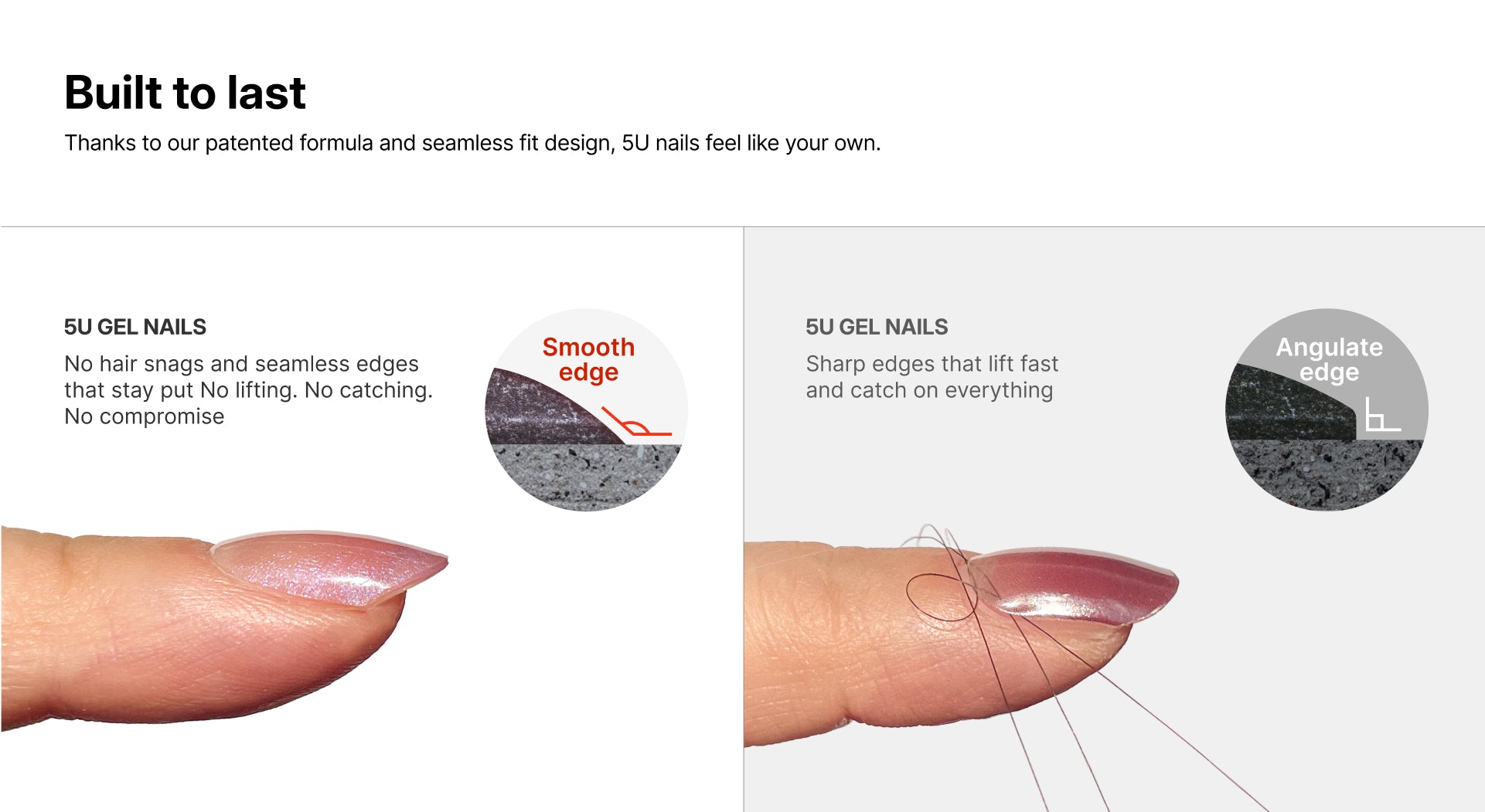 Built to last

Thanks to our patented formula and seamless fit design, 5U nails feel like your own.

5U GEL NAILS

No hair snags and seamless edges that stay put No lifting. No catching. No compromise

Smooth edge

5U GEL NAILS

Sharp edges that lift fast and catch on everything

Angulate edge